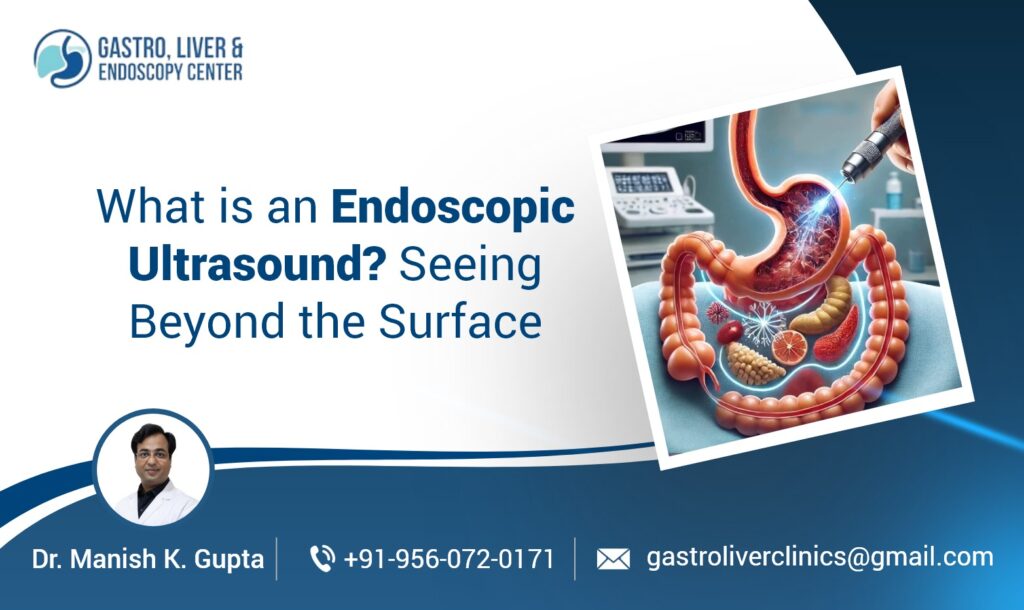 GASTRO, LIVER & ENDOSCOPY CENTER

What is an Endoscopic Ultrasound? Seeing Beyond the Surface

Dr. Manish K. Gupta

+91-956-072-0171

gastroliverclinics@gmail.com